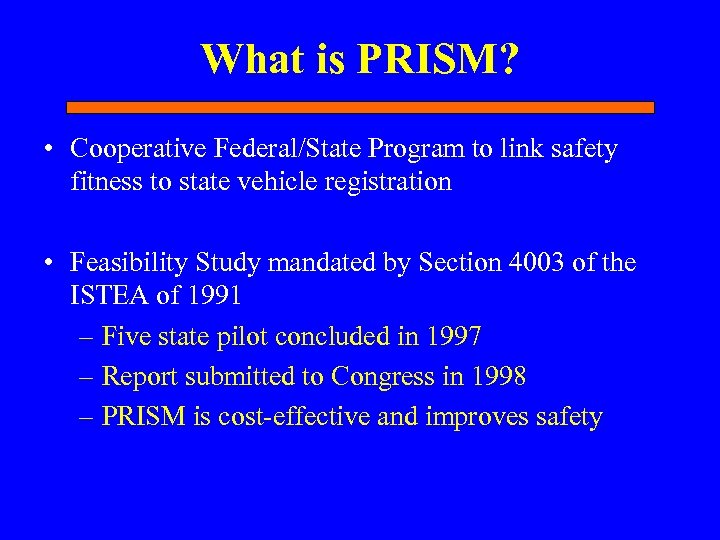 What is PRISM?

• Cooperative Federal/State Program to link safety fitness to state vehicle registration

• Feasibility Study mandated by Section 4003 of the ISTEA of 1991
– Five state pilot concluded in 1997
– Report submitted to Congress in 1998
– PRISM is cost-effective and improves safety